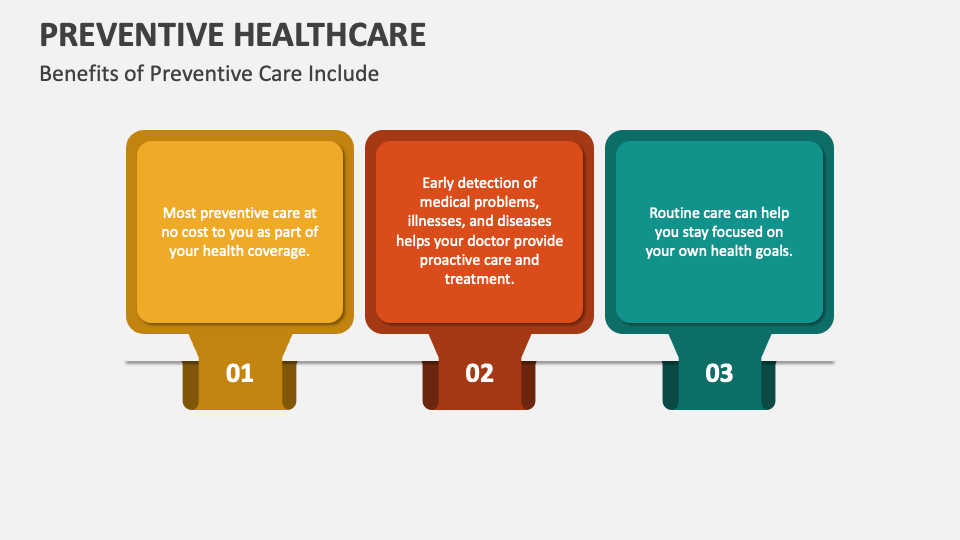 PREVENTIVE HEALTHCARE

Benefits of Preventive Care Include

Most preventive care at no cost to you as part of your health coverage.

01

Early detection of medical problems, illnesses, and diseases helps your doctor provide proactive care and treatment.

02

Routine care can help you stay focused on your own health goals.

03